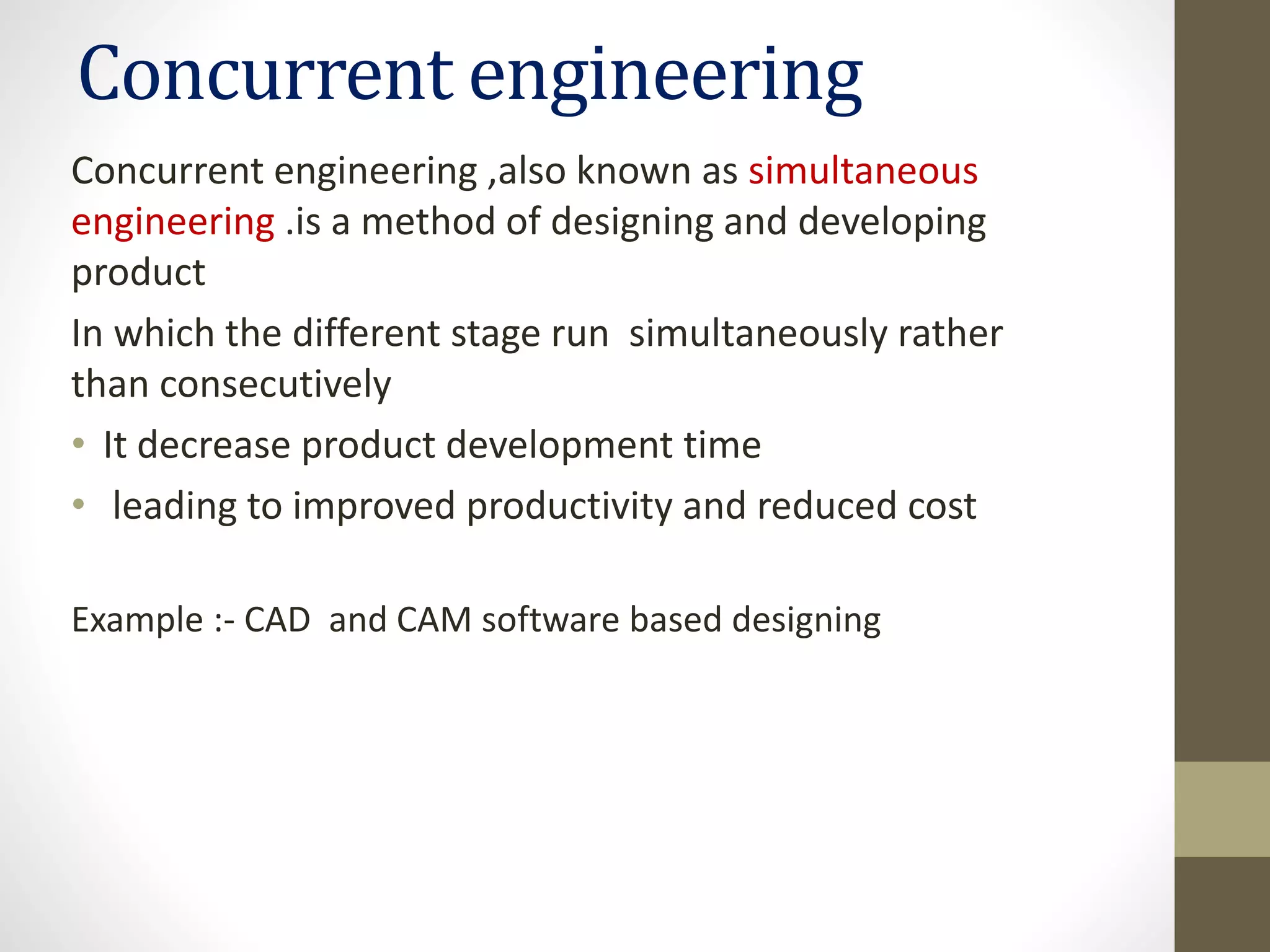 Concurrent engineering

Concurrent engineering ,also known as simultaneous engineering .is a method of designing and developing product

In which the different stage run simultaneously rather than consecutively

• It decrease product development time
• leading to improved productivity and reduced cost

Example :- CAD and CAM software based designing